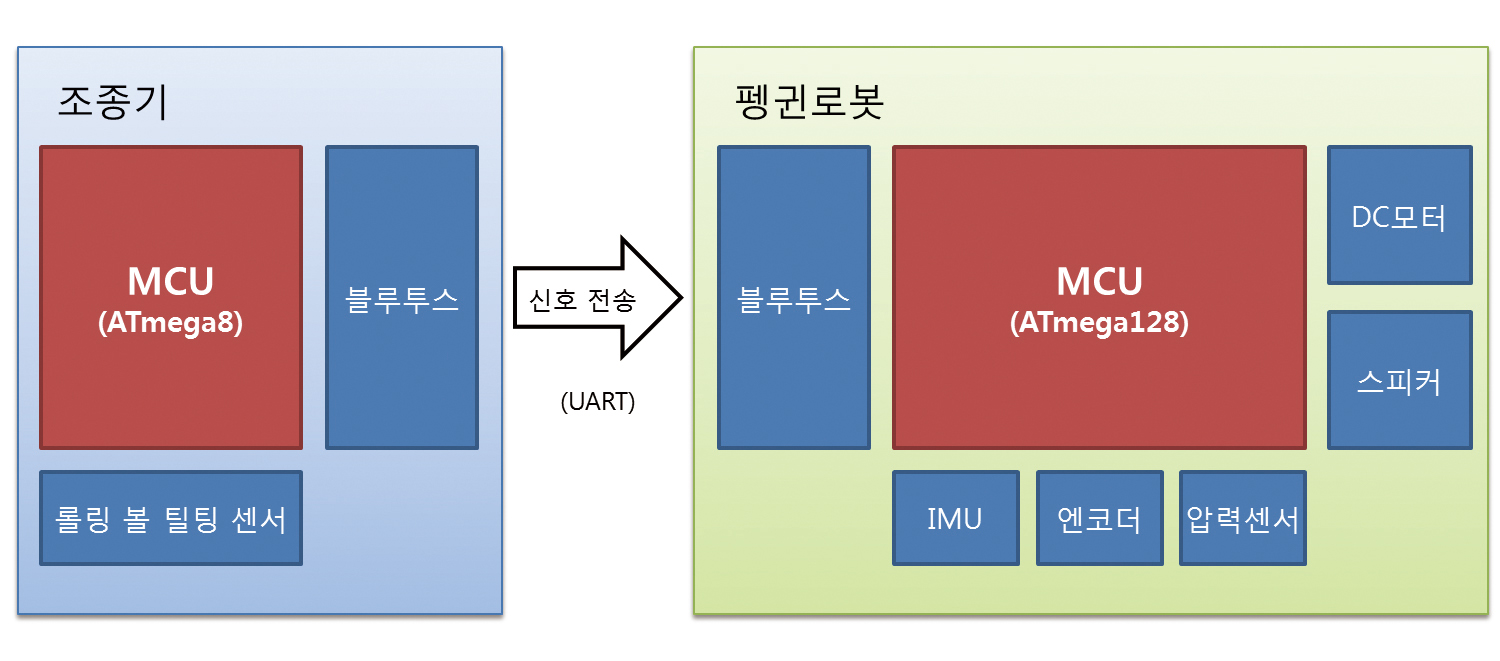 조종기

MCU
(ATmega8)

블루투스

롤링 볼 틸팅 센서

신호 전송

(UART)

펭귄로봇

블루투스

MCU
(ATmega128)

DC모터

스피커

IMU

엔코더

압력센서